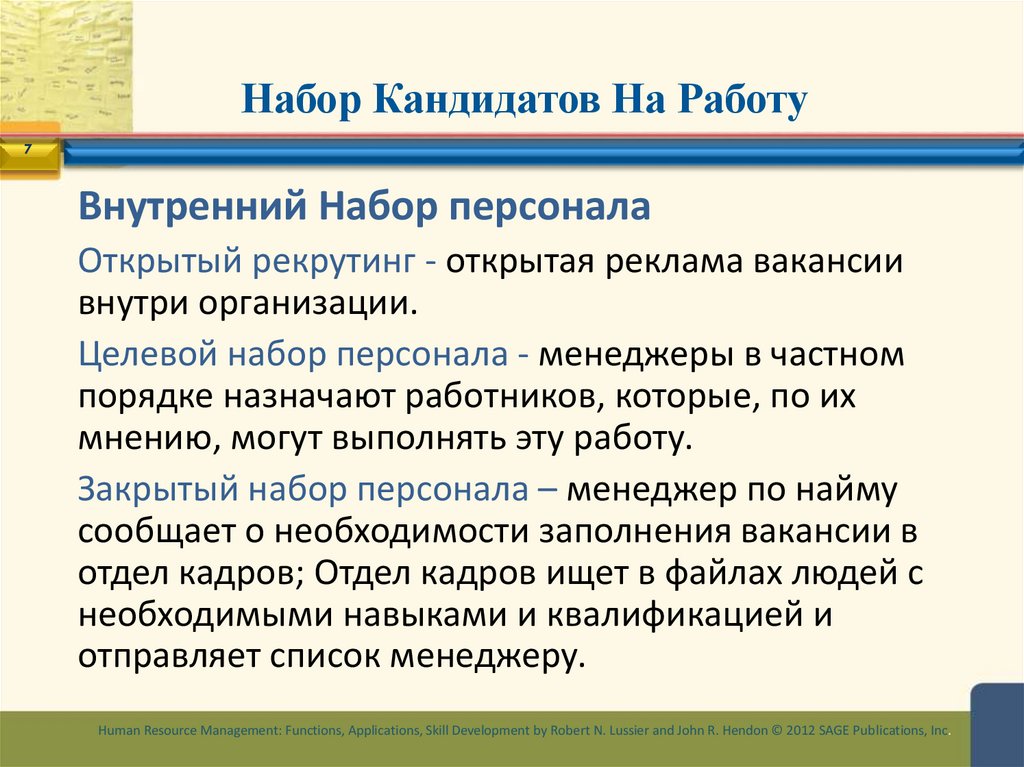 Набор Кандидатов На Работу

7

Внутренний Набор персонала

Открытый рекрутинг - открытая реклама вакансии внутри организации.

Целевой набор персонала - менеджеры в частном порядке назначают работников, которые, по их мнению, могут выполнять эту работу.

Закрытый набор персонала – менеджер по найму сообщает о необходимости заполнения вакансии в отдел кадров; Отдел кадров ищет в файлах людей с необходимыми навыками и квалификацией и отправляет список менеджеру.

Human Resource Management: Functions, Applications, Skill Development by Robert N. Lussier and John R. Hendon © 2012 SAGE Publications, Inc.